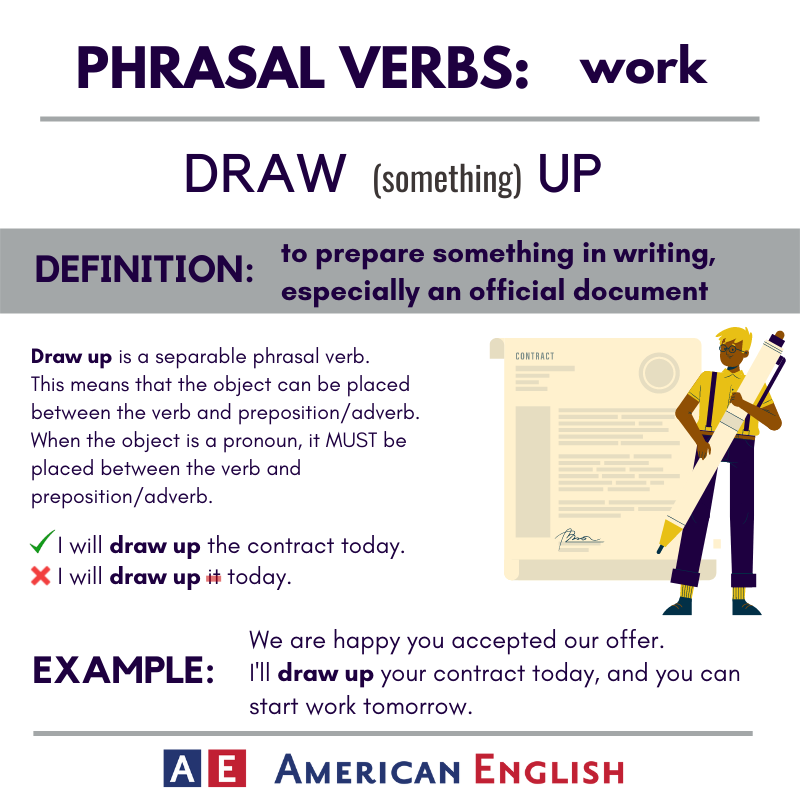 PHRASAL VERBS: work

DRAW (something) UP

DEFINITION: to prepare something in writing, especially an official document

Draw up is a separable phrasal verb. This means that the object can be placed between the verb and preposition/adverb. When the object is a pronoun, it MUST be placed between the verb and preposition/adverb.

✓ I will draw up the contract today.
✗ I will draw up it today.

CONTRACT

EXAMPLE: We are happy you accepted our offer. I'll draw up your contract today, and you can start work tomorrow.

AE AMERICAN ENGLISH